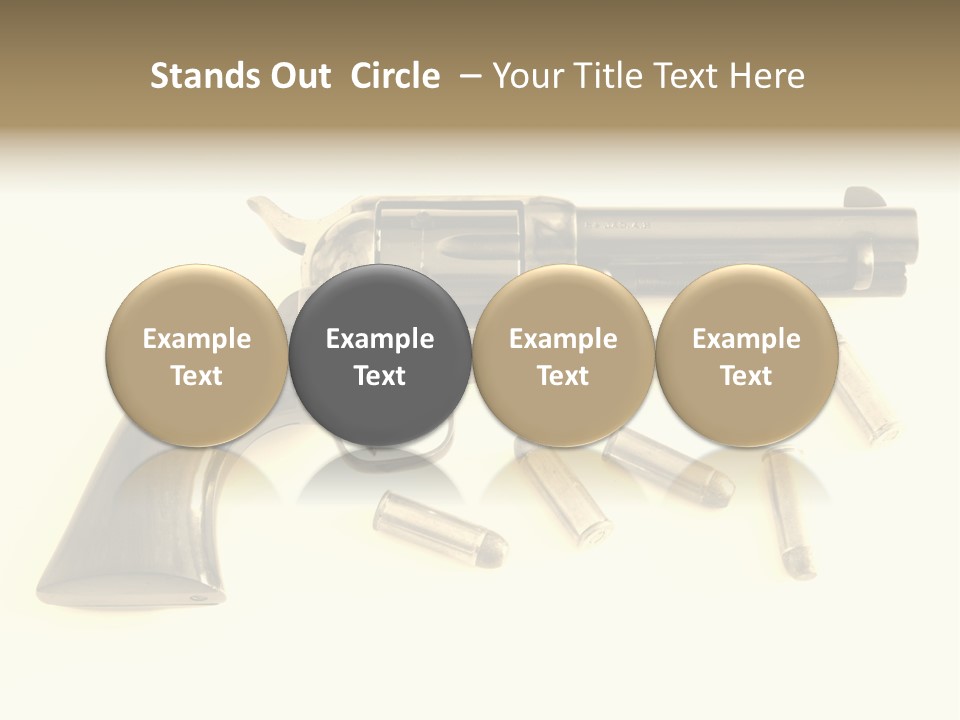 Stands Out Circle – Your Title Text Here

Example Text

Example Text

Example Text

Example Text